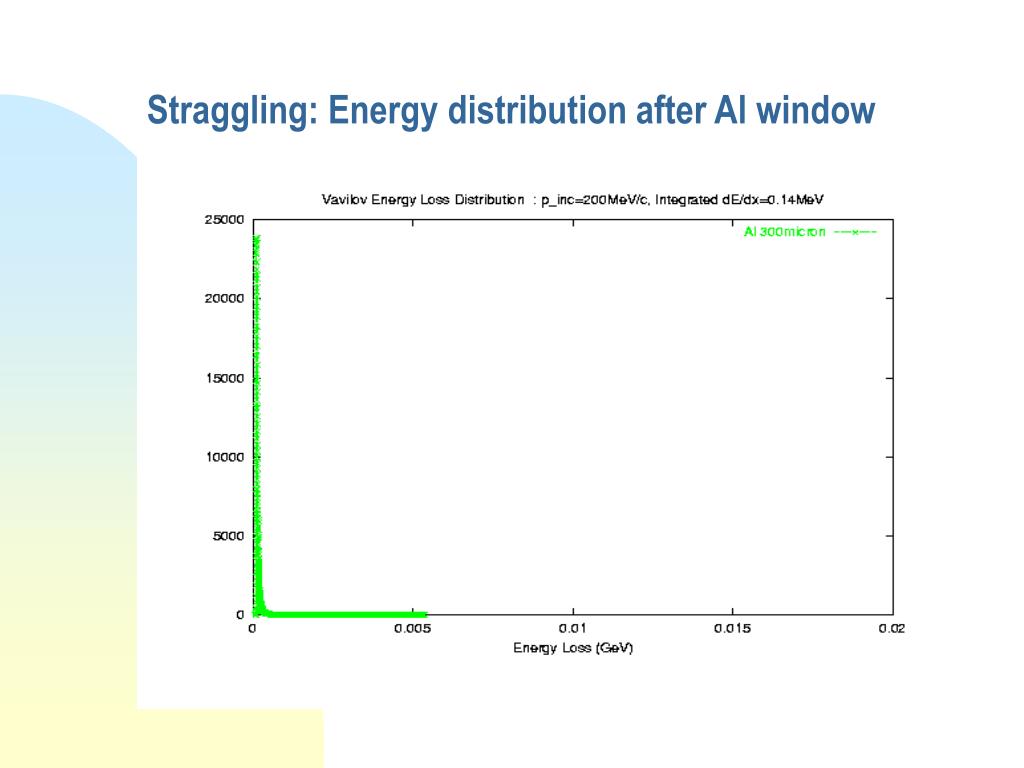 Straggling: Energy distribution after Al window

Vavilov Energy Loss Distribution : p_inc=200MeV/c, Integrated dE/dx=0.14MeV

Al 300micron ---x---

25000
20000
15000
10000
5000
0

0
0.005
0.01
0.015
0.02

Energy Loss (GeV)